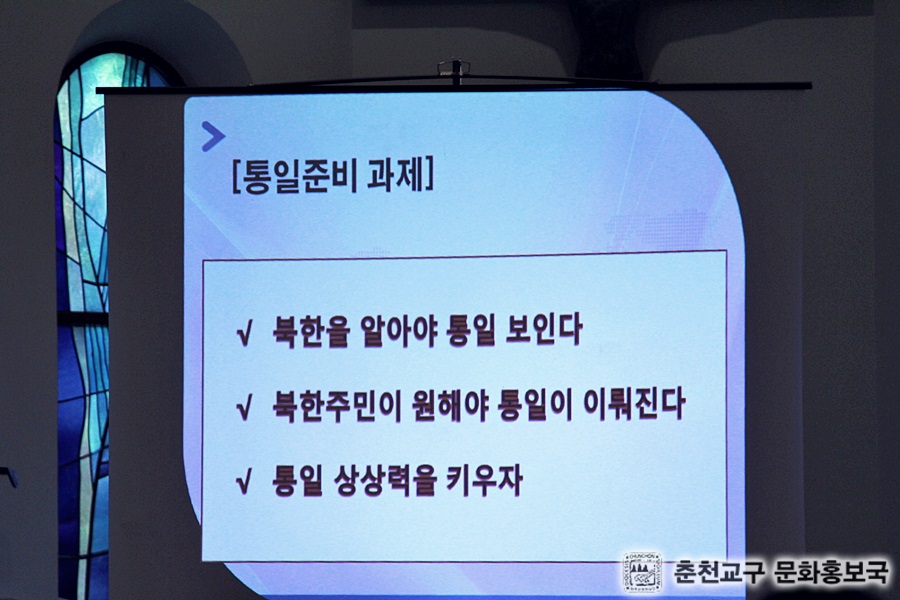 [통일준비 과제]

√ 북한을 알아야 통일 보인다

√ 북한주민이 원해야 통일이 이뤄진다

√ 통일 상상력을 키우자

춘천교구 문화홍보국